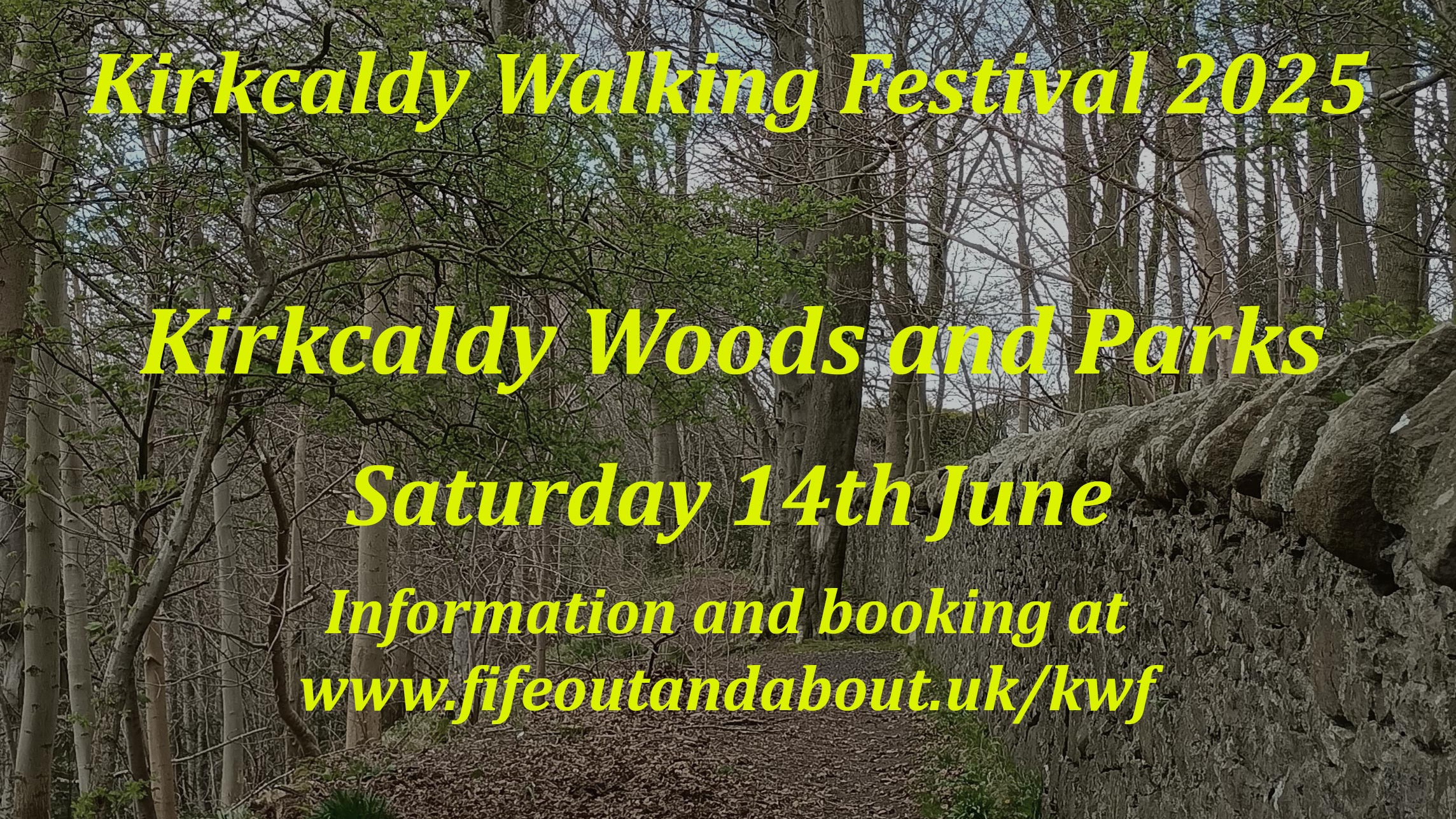 Kirkcaldy Walking Festival 2025

Kirkcaldy Woods and Parks

Saturday 14th June

Information and booking at
www.fifeoutandabout.uk/kwf